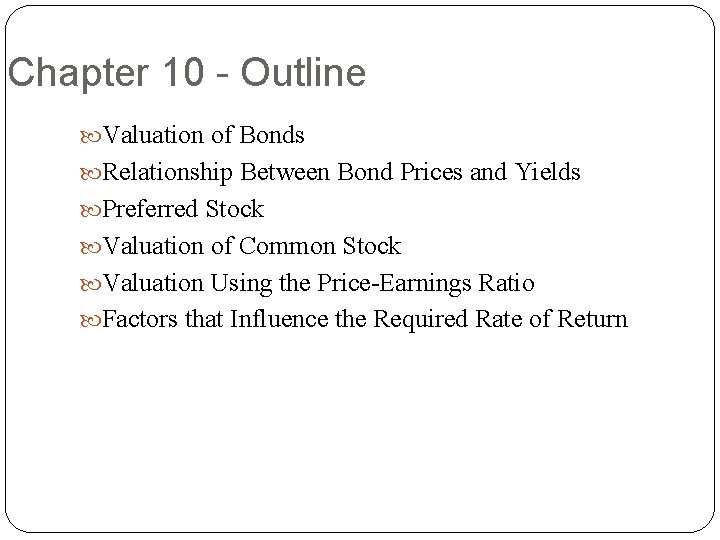 Chapter 10 - Outline

Valuation of Bonds
Relationship Between Bond Prices and Yields
Preferred Stock
Valuation of Common Stock
Valuation Using the Price-Earnings Ratio
Factors that Influence the Required Rate of Return